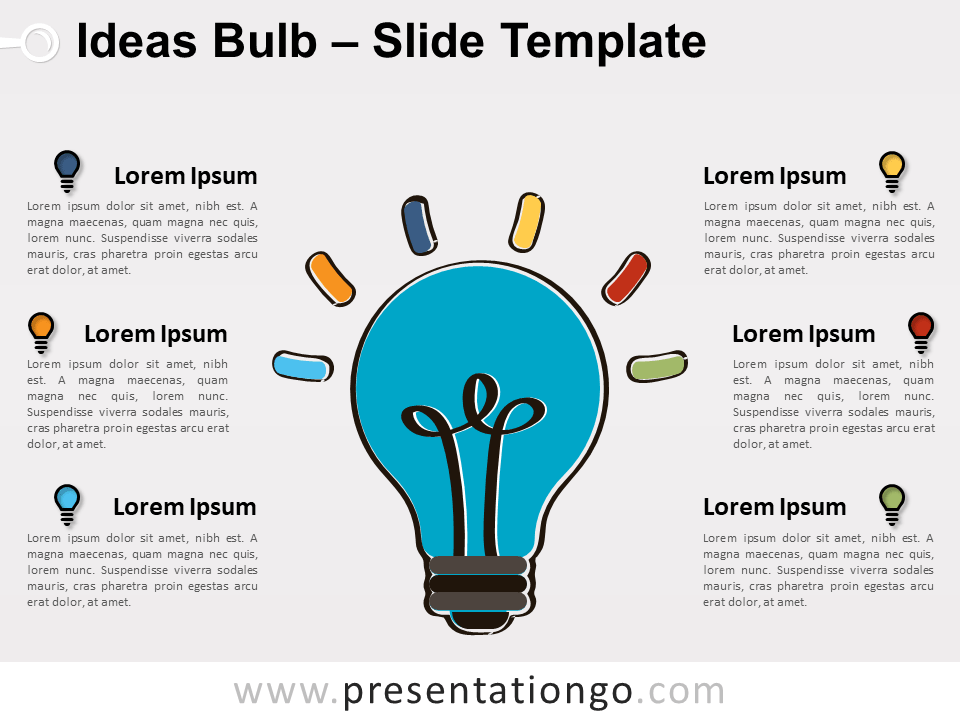 Ideas Bulb – Slide Template

Lorem Ipsum

Lorem ipsum dolor sit amet, nibh est. A magna maecenas, quam magna nec quis, lorem nunc. Suspendisse viverra sodales mauris, cras pharetra proin egestas arcu erat dolor, at amet.

Lorem Ipsum

Lorem ipsum dolor sit amet, nibh est. A magna maecenas, quam magna nec quis, lorem nunc. Suspendisse viverra sodales mauris, cras pharetra proin egestas arcu erat dolor, at amet.

Lorem Ipsum

Lorem ipsum dolor sit amet, nibh est. A magna maecenas, quam magna nec quis, lorem nunc. Suspendisse viverra sodales mauris, cras pharetra proin egestas arcu erat dolor, at amet.

Lorem Ipsum

Lorem ipsum dolor sit amet, nibh est. A magna maecenas, quam magna nec quis, lorem nunc. Suspendisse viverra sodales mauris, cras pharetra proin egestas arcu erat dolor, at amet.

Lorem Ipsum

Lorem ipsum dolor sit amet, nibh est. A magna maecenas, quam magna nec quis, lorem nunc. Suspendisse viverra sodales mauris, cras pharetra proin egestas arcu erat dolor, at amet.

Lorem Ipsum

Lorem ipsum dolor sit amet, nibh est. A magna maecenas, quam magna nec quis, lorem nunc. Suspendisse viverra sodales mauris, cras pharetra proin egestas arcu erat dolor, at amet.

www.presentationgo.com